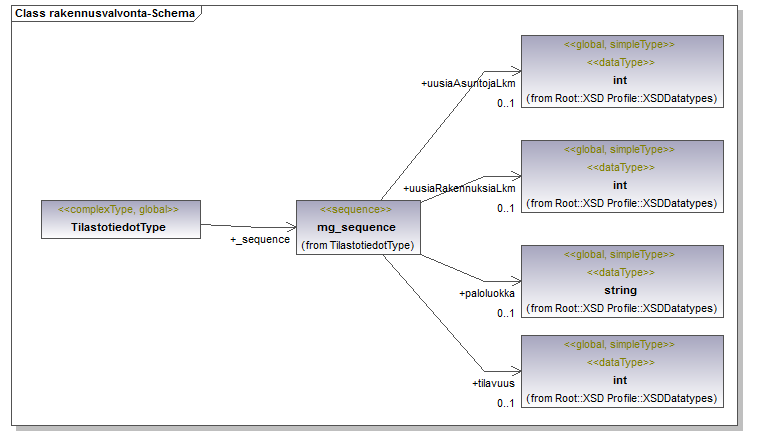 Class rakennusvalvonta-Schema

<<complexType, global>>
TilastotiedotType

+_sequence

<<sequence>>
mg_sequence
(from TilastotiedotType)

+uusiaAsuntojaLkm
0..1

<<global, simpleType>>
<<dataType>>
int
(from Root::XSD Profile::XSDDatatypes)

+uusiaRakennuksiaLkm
0..1

<<global, simpleType>>
<<dataType>>
int
(from Root::XSD Profile::XSDDatatypes)

+paloluokka
0..1

<<global, simpleType>>
<<dataType>>
string
(from Root::XSD Profile::XSDDatatypes)

+tilavuus
0..1

<<global, simpleType>>
<<dataType>>
int
(from Root::XSD Profile::XSDDatatypes)